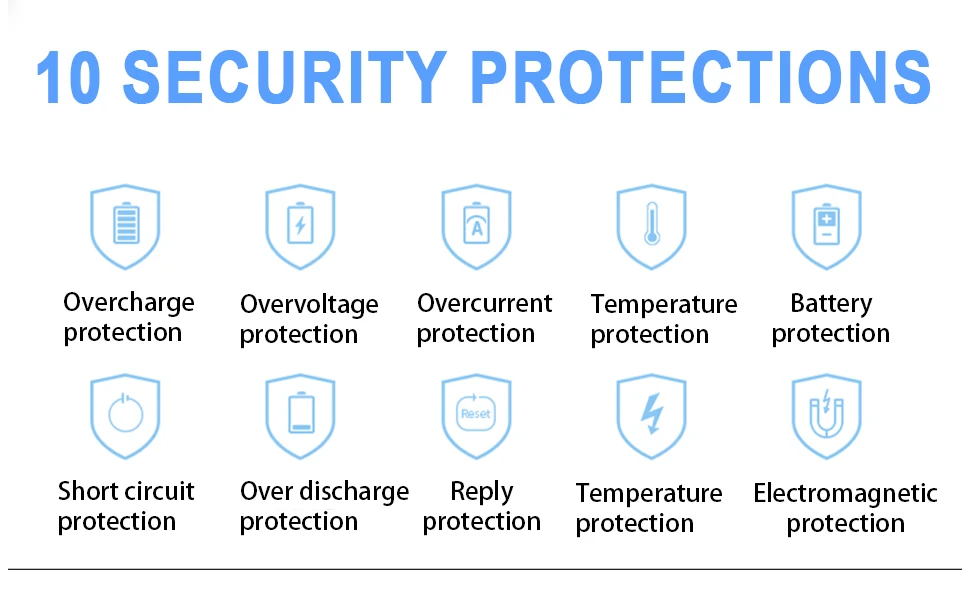 10 SECURITY PROTECTIONS

A

Overcharge protection

Overvoltage protection

Overcurrent protection

Temperature protection

Battery protection

Reset

Short circuit protection

Over discharge protection

Reply protection

Temperature protection

Electromagnetic protection